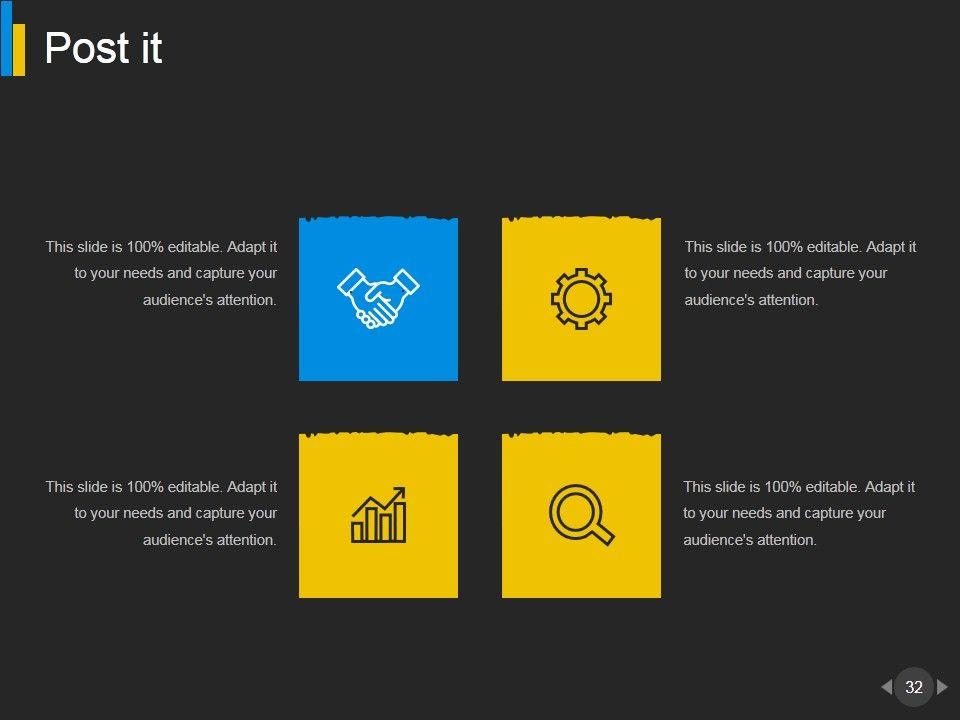 Post it

This slide is 100% editable. Adapt it to your needs and capture your audience's attention.

This slide is 100% editable. Adapt it to your needs and capture your audience's attention.

This slide is 100% editable. Adapt it to your needs and capture your audience's attention.

This slide is 100% editable. Adapt it to your needs and capture your audience's attention.

32